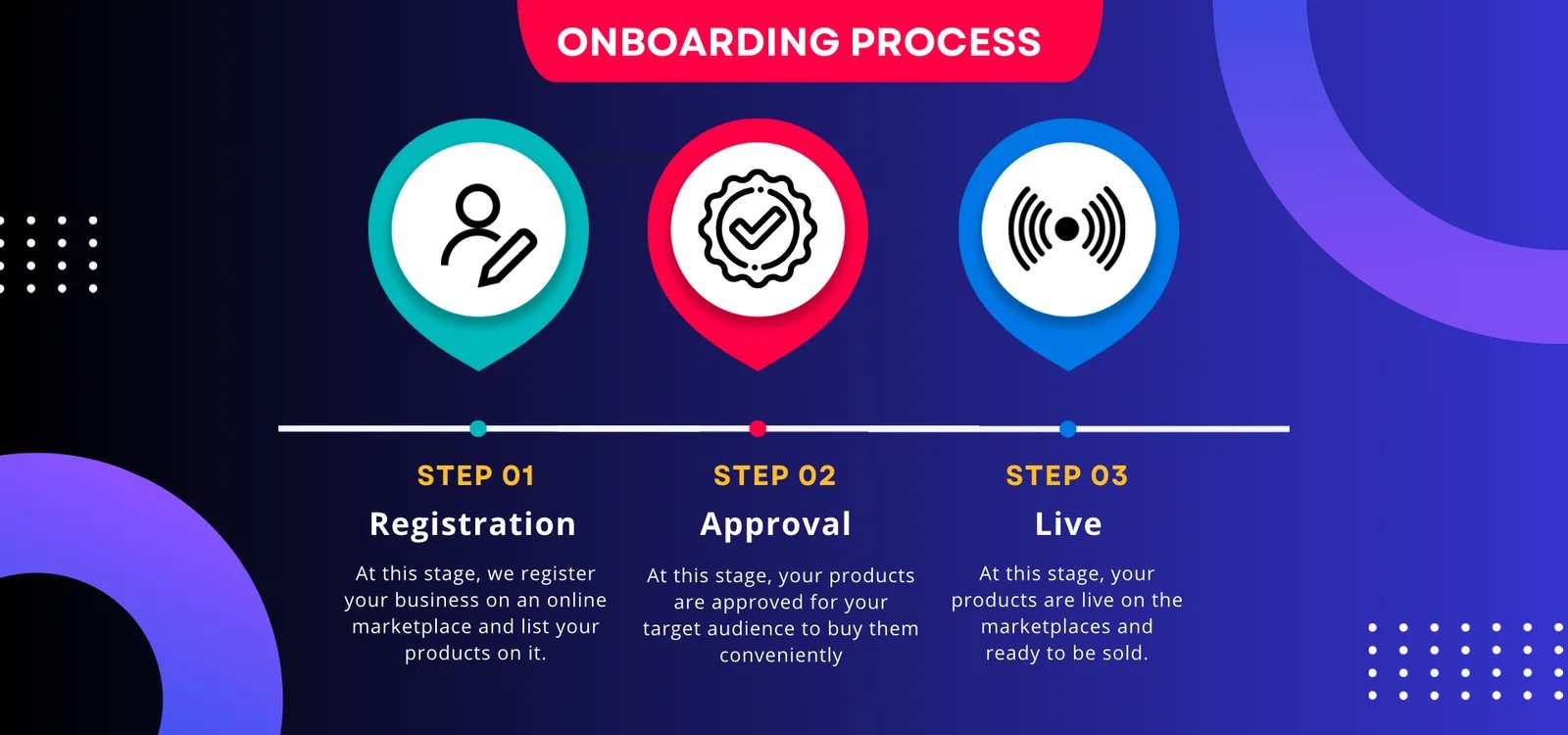 ONBOARDING PROCESS

STEP 01
Registration
At this stage, we register your business on an online marketplace and list your products on it.

STEP 02
Approval
At this stage, your products are approved for your target audience to buy them conveniently

STEP 03
Live
At this stage, your products are live on the marketplaces and ready to be sold.